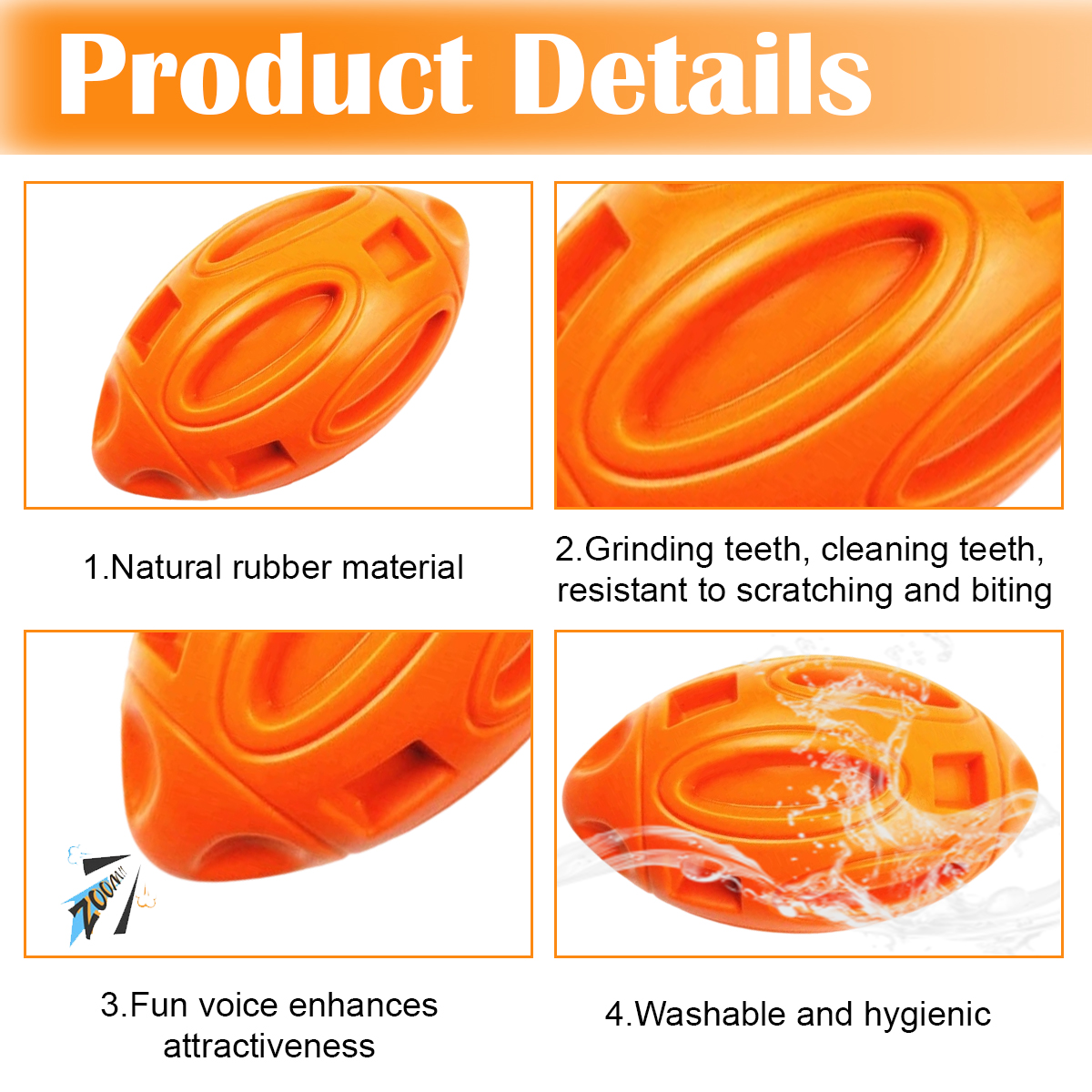 Product Details

1.Natural rubber material

2.Grinding teeth, cleaning teeth, resistant to scratching and biting

ZOOM!!

3.Fun voice enhances attractiveness

4.Washable and hygienic